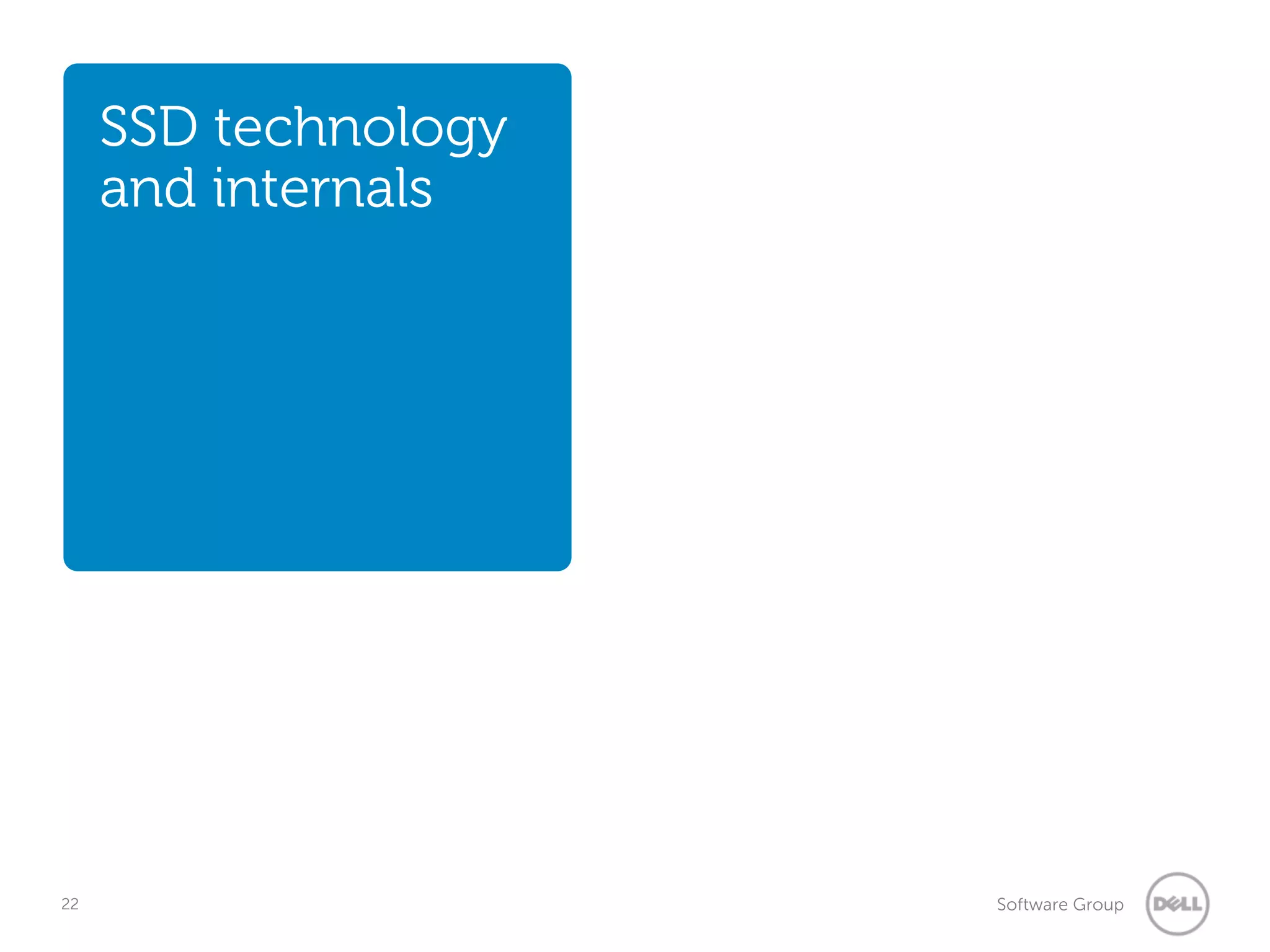 SSD technology and internals

22

Software Group

DELL